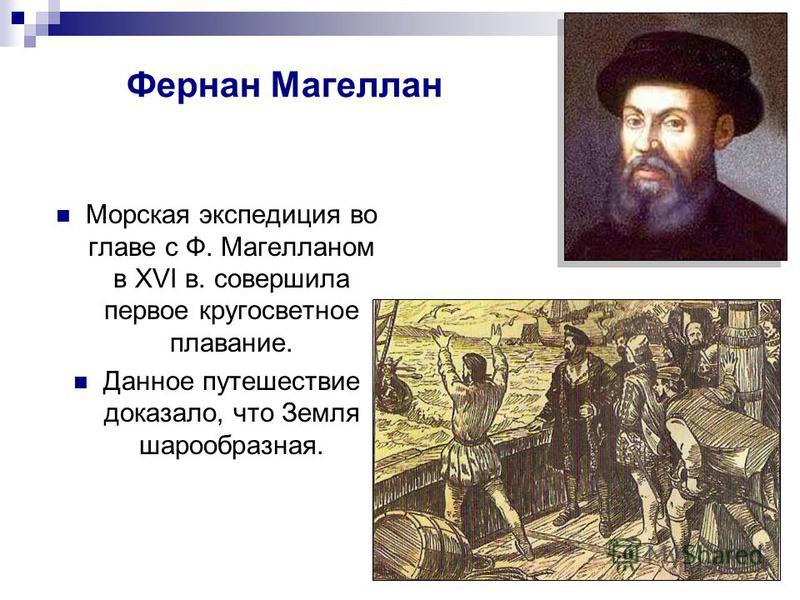 Фернан Магеллан

Морская экспедиция во главе с Ф. Магелланом в XVI в. совершила первое кругосветное плавание.

Данное путешествие доказало, что Земля шарообразная.

MyShared